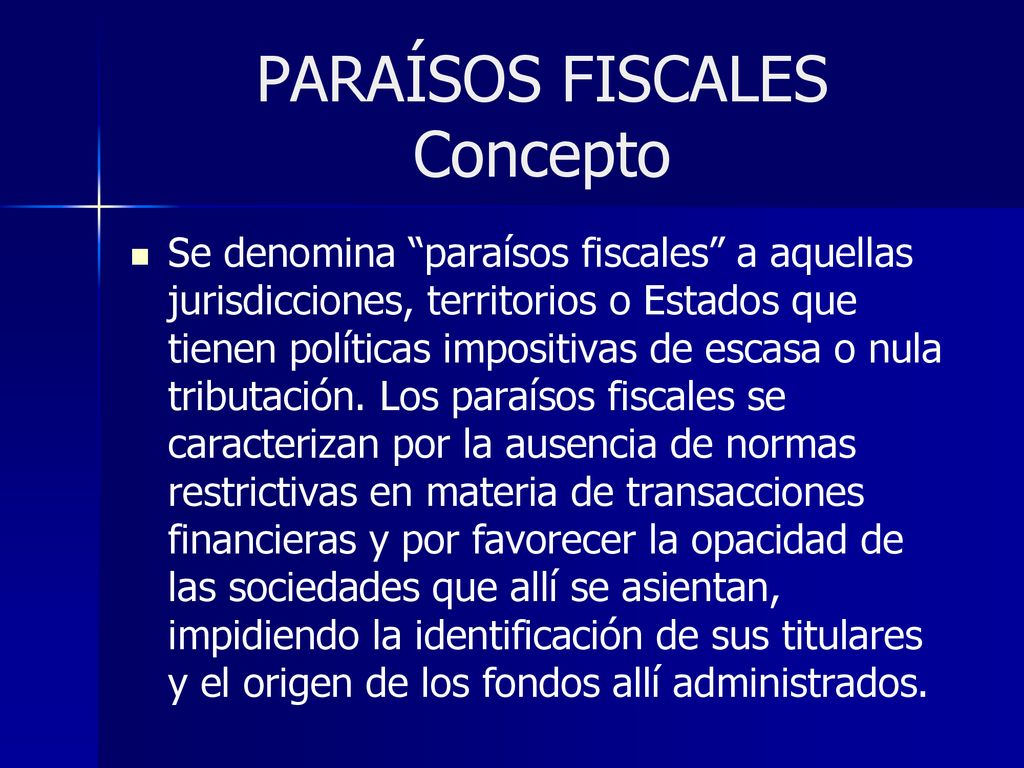 PARAÍSOS FISCALES
Concepto

Se denomina “paraísos fiscales” a aquellas jurisdicciones, territorios o Estados que tienen políticas impositivas de escasa o nula tributación. Los paraísos fiscales se caracterizan por la ausencia de normas restrictivas en materia de transacciones financieras y por favorecer la opacidad de las sociedades que allí se asientan, impidiendo la identificación de sus titulares y el origen de los fondos allí administrados.